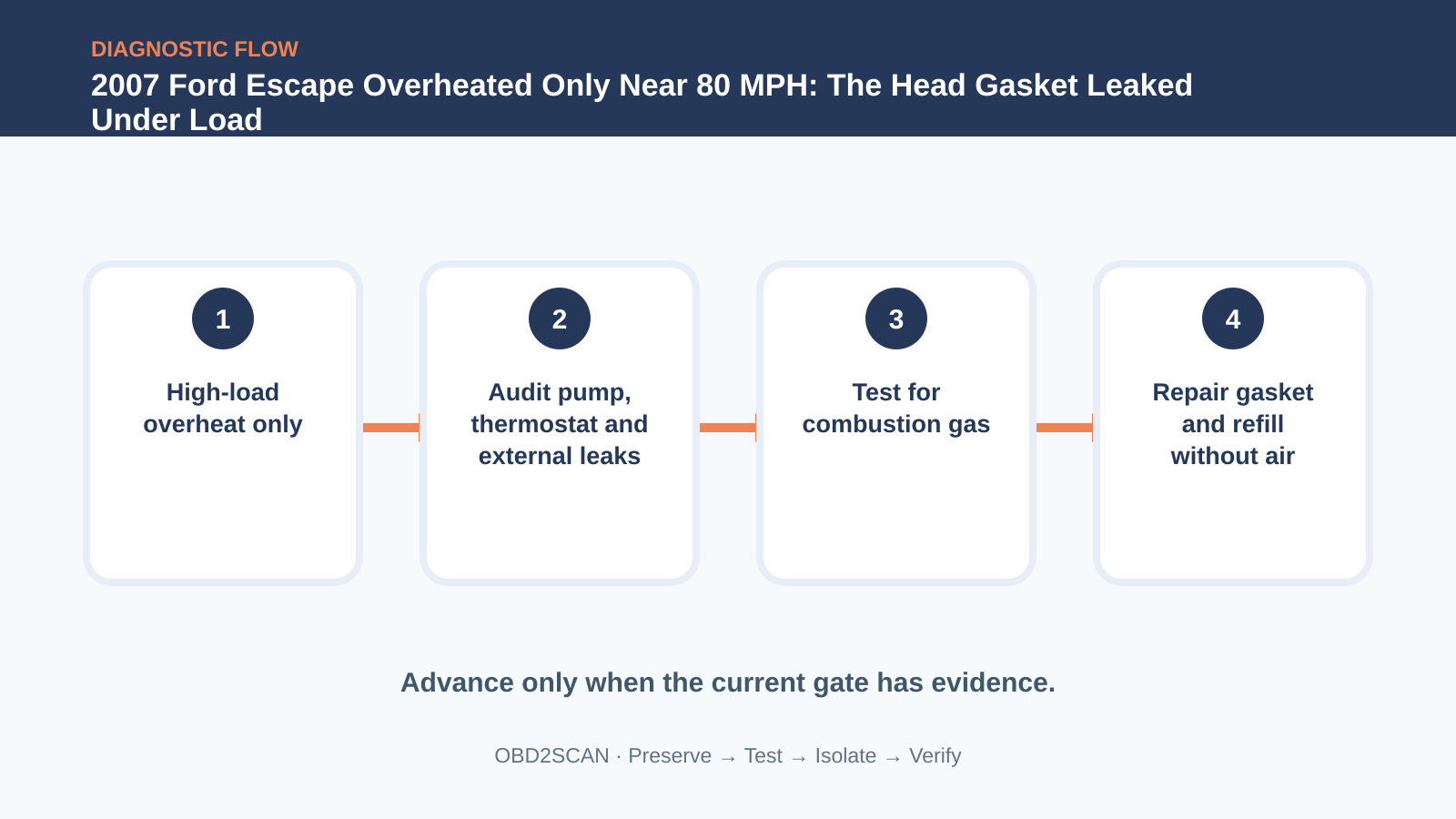 DIAGNOSTIC FLOW

2007 Ford Escape Overheated Only Near 80 MPH: The Head Gasket Leaked Under Load

1

High-load overheat only

2

Audit pump, thermostat and external leaks

3

Test for combustion gas

4

Repair gasket and refill without air

Advance only when the current gate has evidence.

OBD2SCAN · Preserve → Test → Isolate → Verify